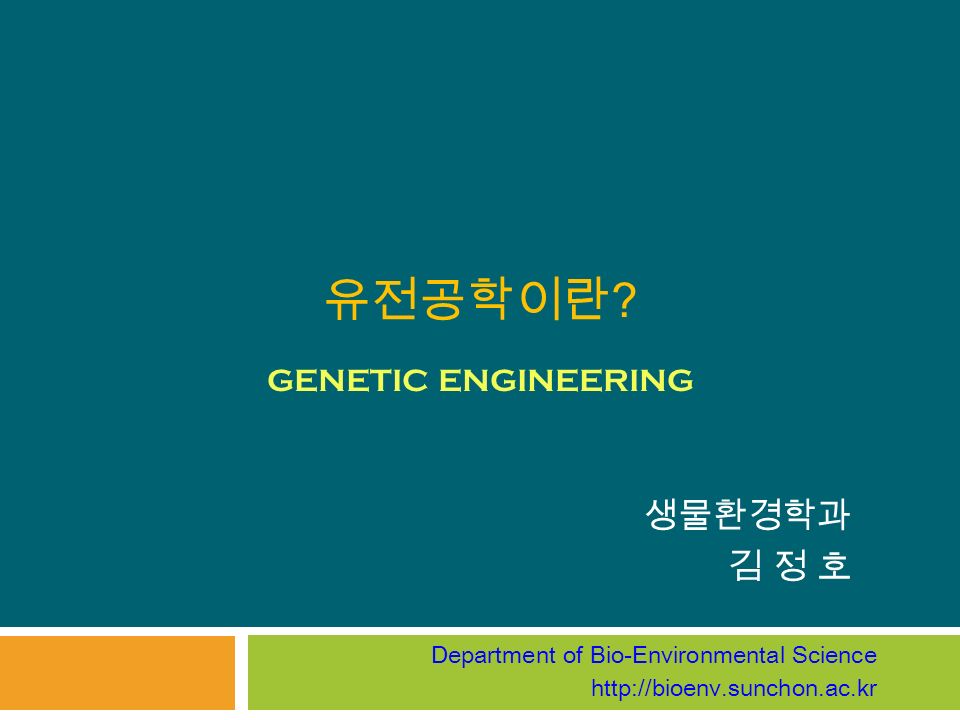 유전공학이란?

GENETIC ENGINEERING

생물환경학과
김 정 호

Department of Bio-Environmental Science
http://bioenv.sunchon.ac.kr